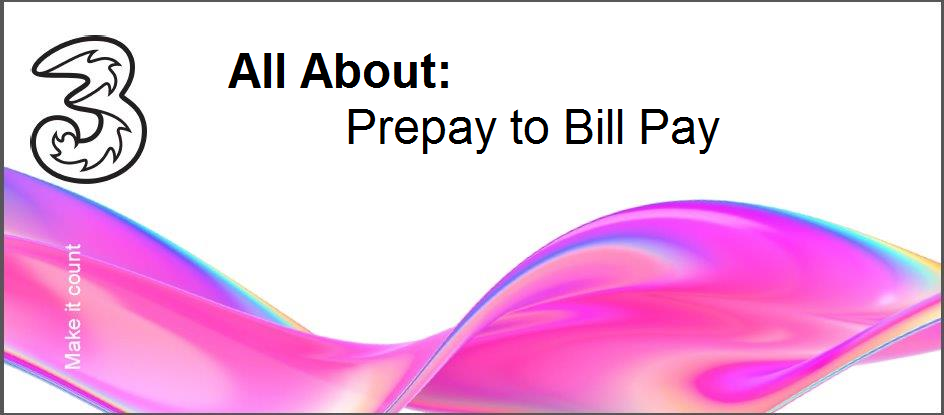 3

All About:
Prepay to Bill Pay

Make it count